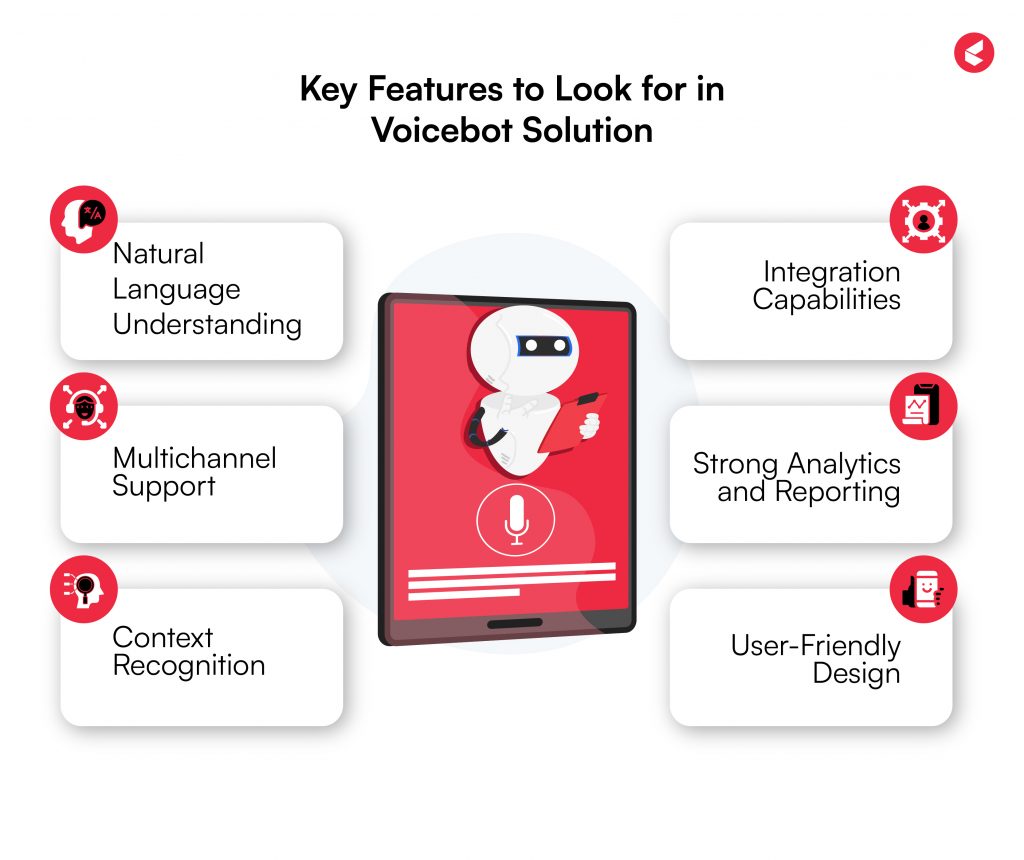 Key Features to Look for in Voicebot Solution

Natural Language Understanding

Multichannel Support

Context Recognition

Integration Capabilities

Strong Analytics and Reporting

User-Friendly Design